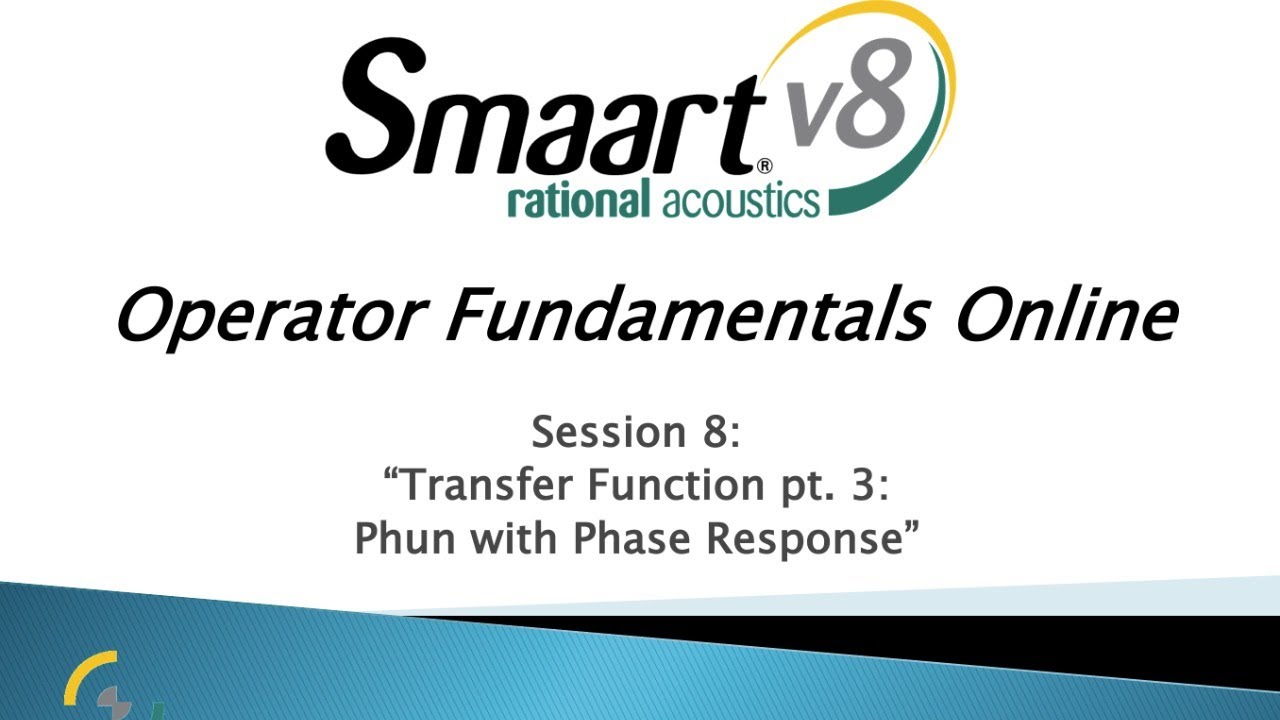 Smaart® v8
rational acoustics

Operator Fundamentals Online

Session 8:
“Transfer Function pt. 3:
Phun with Phase Response”